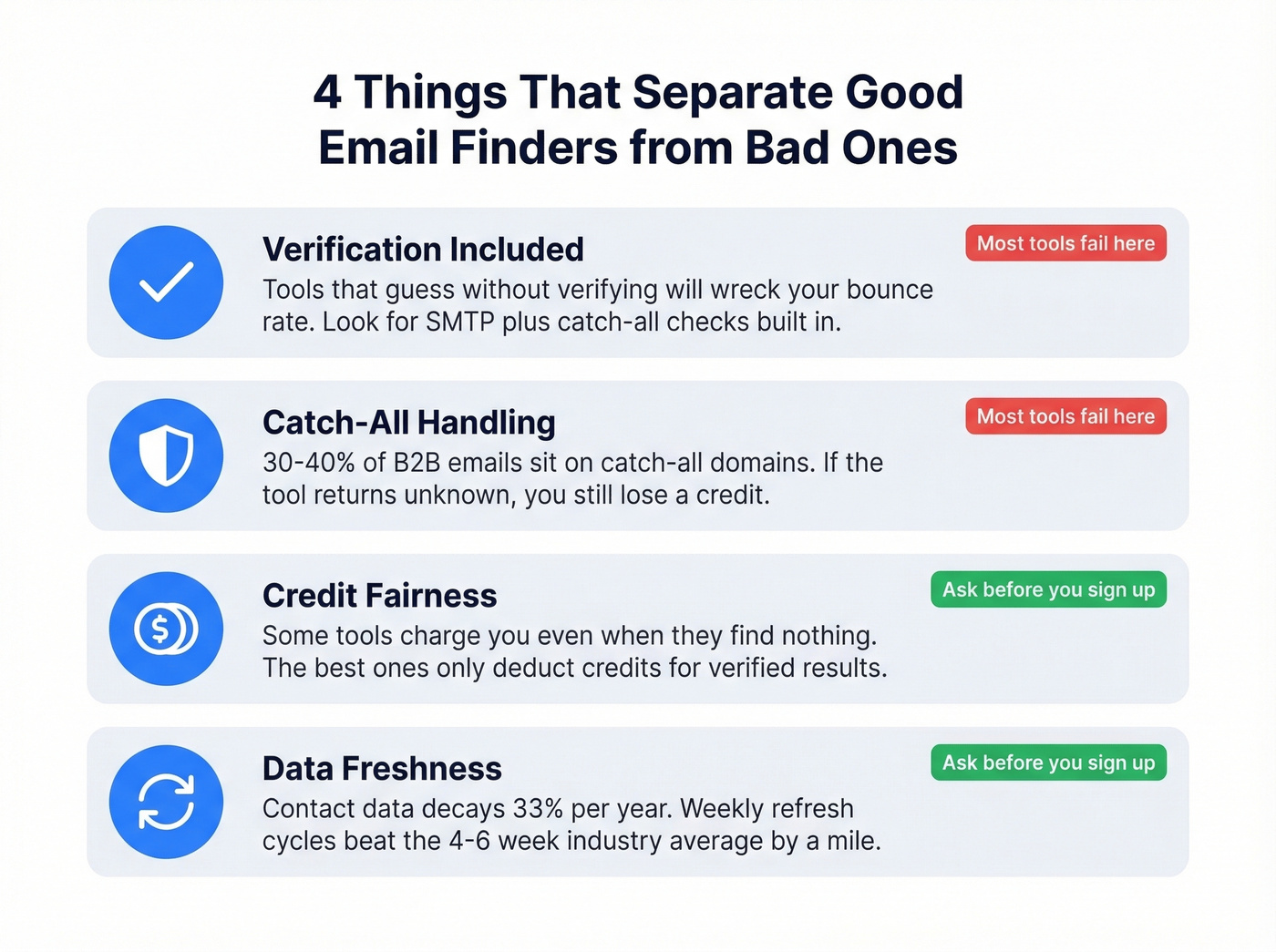 4 Things That Separate Good Email Finders from Bad Ones

Verification Included

Most tools fail here

Tools that guess without verifying will wreck your bounce rate. Look for SMTP plus catch-all checks built in.

Catch-All Handling

Most tools fail here

30-40% of B2B emails sit on catch-all domains. If the tool returns unknown, you still lose a credit.

Credit Fairness

Ask before you sign up

Some tools charge you even when they find nothing. The best ones only deduct credits for verified results.

Data Freshness

Ask before you sign up

Contact data decays 33% per year. Weekly refresh cycles beat the 4-6 week industry average by a mile.